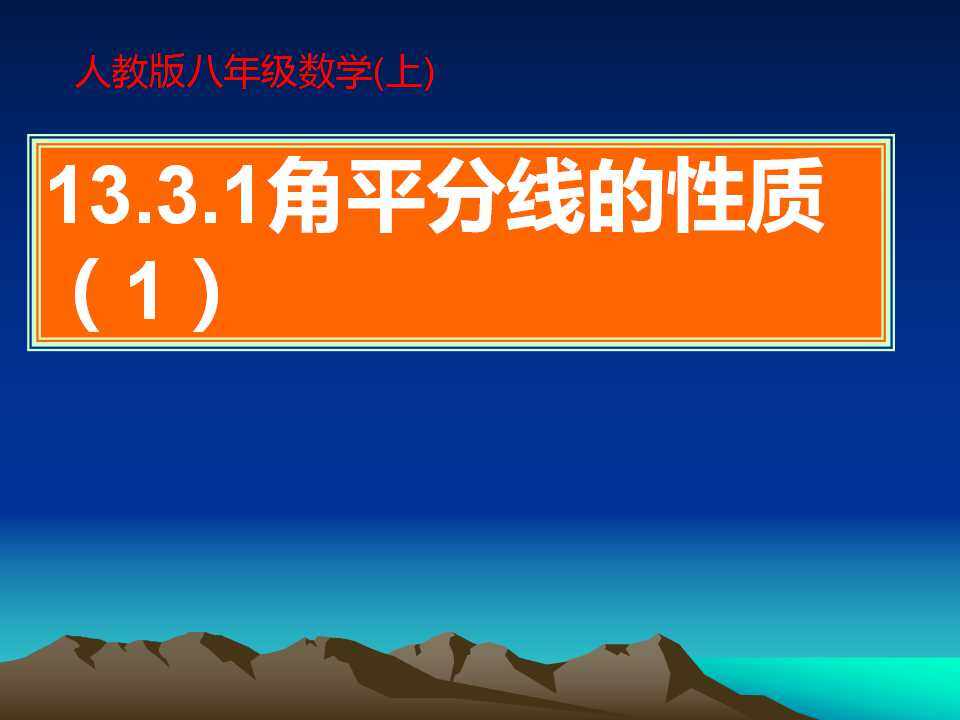 人教版八年级数学(上)

13.3.1角平分线的性质（1）